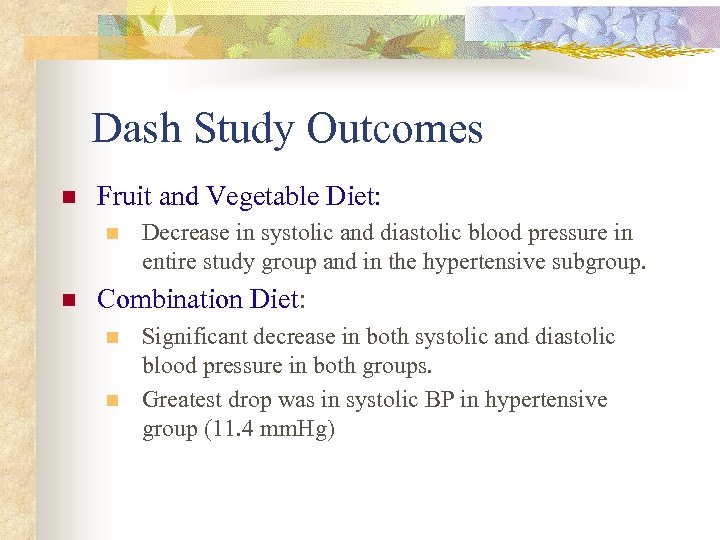 Dash Study Outcomes

Fruit and Vegetable Diet:

Decrease in systolic and diastolic blood pressure in entire study group and in the hypertensive subgroup.

Combination Diet:

Significant decrease in both systolic and diastolic blood pressure in both groups.

Greatest drop was in systolic BP in hypertensive group (11.4 mmHg)